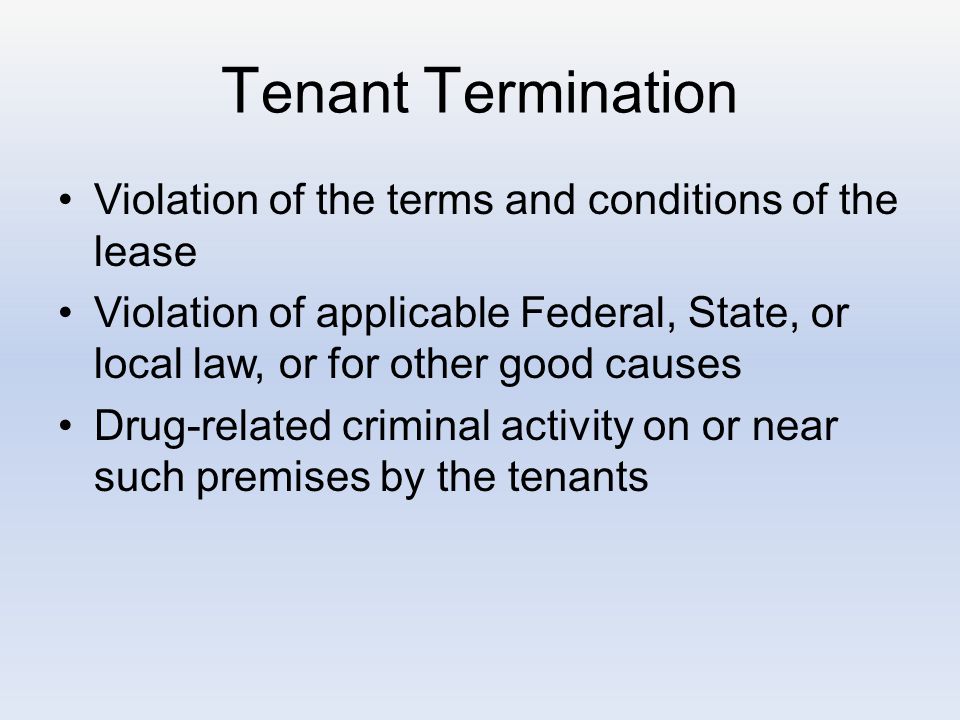 Tenant Termination

• Violation of the terms and conditions of the lease
• Violation of applicable Federal, State, or local law, or for other good causes
• Drug-related criminal activity on or near such premises by the tenants